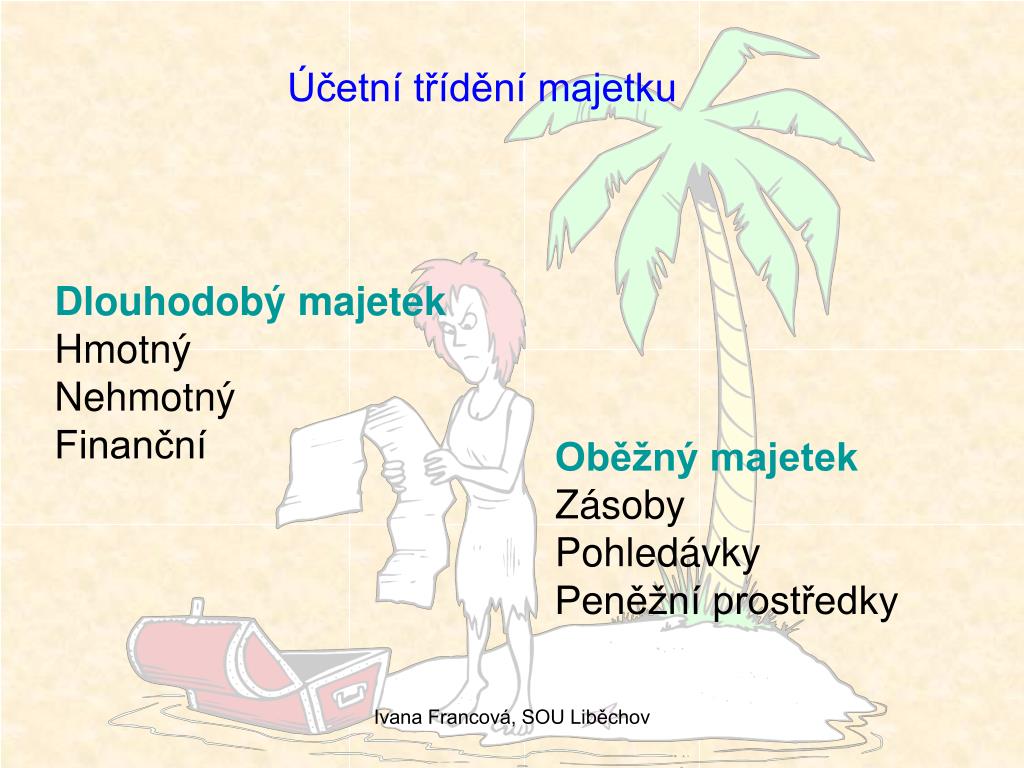 Účetní třídění majetku

Dlouhodobý majetek
Hmotný
Nehmotný
Finanční

Oběžný majetek
Zásoby
Pohledávky
Peněžní prostředky

Ivana Francová, SOU Liběchov